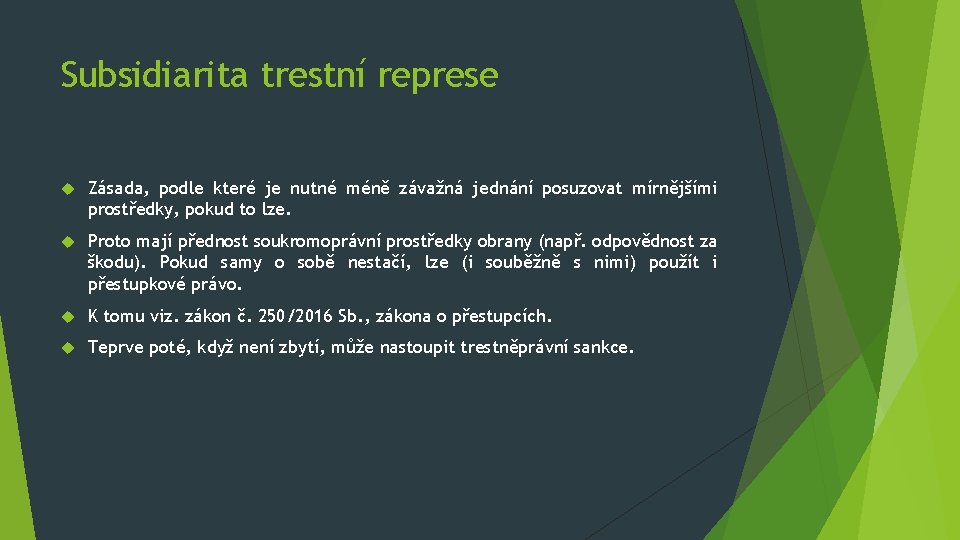 Subsidiarita trestní represe

Zásada, podle které je nutné méně závažná jednání posuzovat mírnějšími prostředky, pokud to lze.

Proto mají přednost soukromoprávní prostředky obrany (např. odpovědnost za škodu). Pokud samy o sobě nestačí, lze (i souběžně s nimi) použít i přestupkové právo.

K tomu viz. zákon č. 250/2016 Sb., zákona o přestupcích.

Teprve poté, když není zbytí, může nastoupit trestněprávní sankce.